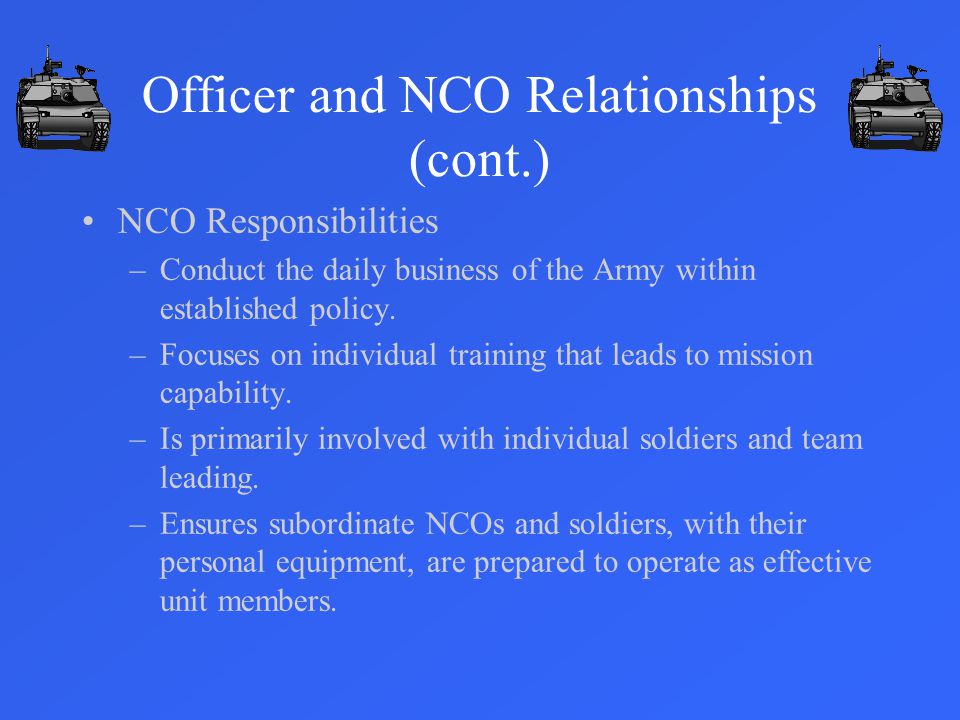 Officer and NCO Relationships (cont.)

• NCO Responsibilities

– Conduct the daily business of the Army within established policy.

– Focuses on individual training that leads to mission capability.

– Is primarily involved with individual soldiers and team leading.

– Ensures subordinate NCOs and soldiers, with their personal equipment, are prepared to operate as effective unit members.